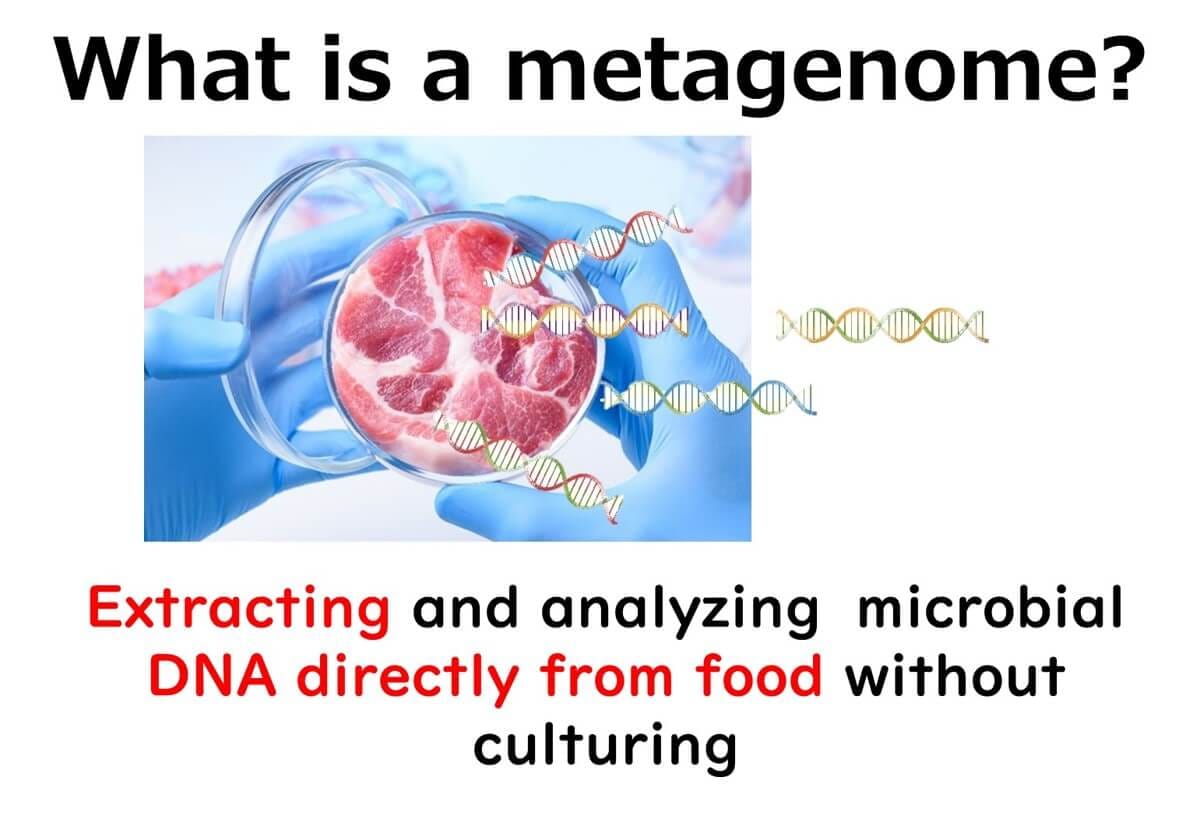 What is a metagenome?

Extracting and analyzing microbial DNA directly from food without culturing